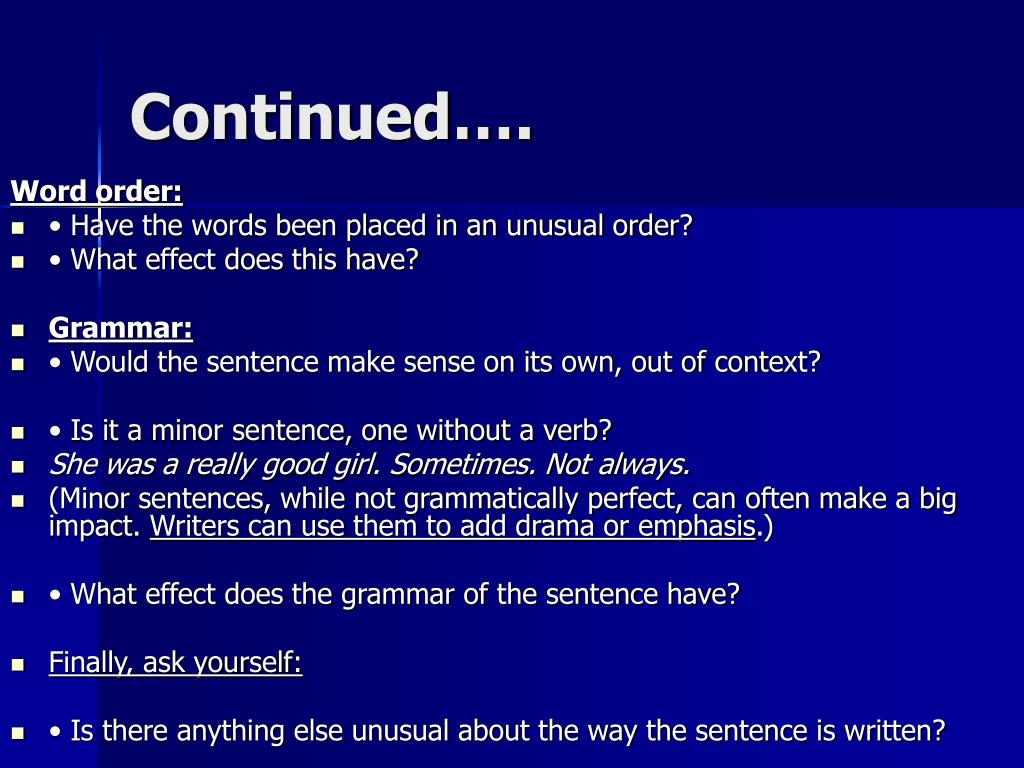 Continued….

Word order:
• Have the words been placed in an unusual order?
• What effect does this have?

Grammar:
• Would the sentence make sense on its own, out of context?

• Is it a minor sentence, one without a verb?
She was a really good girl. Sometimes. Not always.
(Minor sentences, while not grammatically perfect, can often make a big impact. Writers can use them to add drama or emphasis.)

• What effect does the grammar of the sentence have?

Finally, ask yourself:

• Is there anything else unusual about the way the sentence is written?